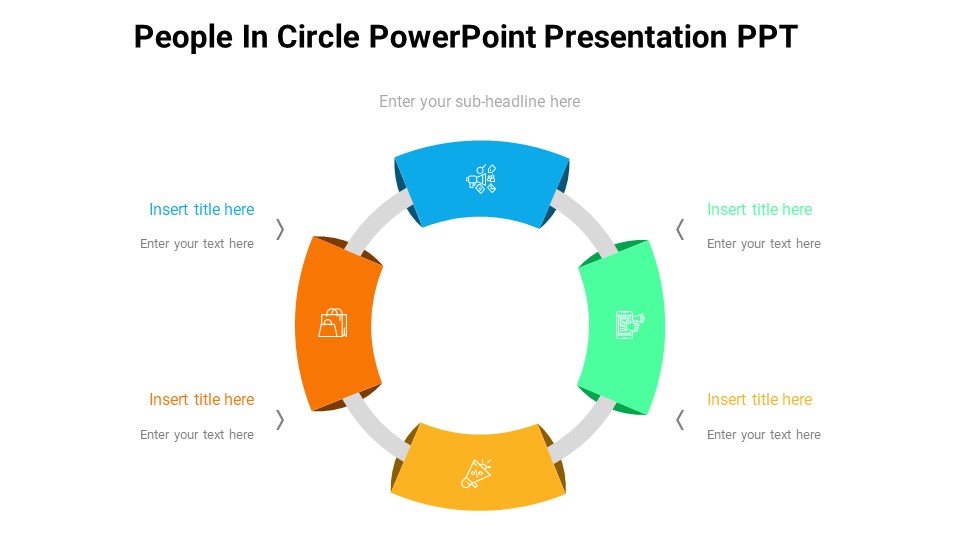 People In Circle PowerPoint Presentation PPT

Enter your sub-headline here

Insert title here

Enter your text here

Insert title here

Enter your text here

Insert title here

Enter your text here

Insert title here

Enter your text here